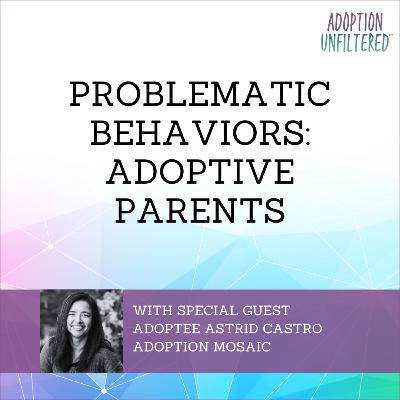 ADOPTION UNFILTERED™

PROBLEMATIC BEHAVIORS: ADOPTIVE PARENTS

WITH SPECIAL GUEST
ADOPTEE ASTRID CASTRO
ADOPTION MOSAIC